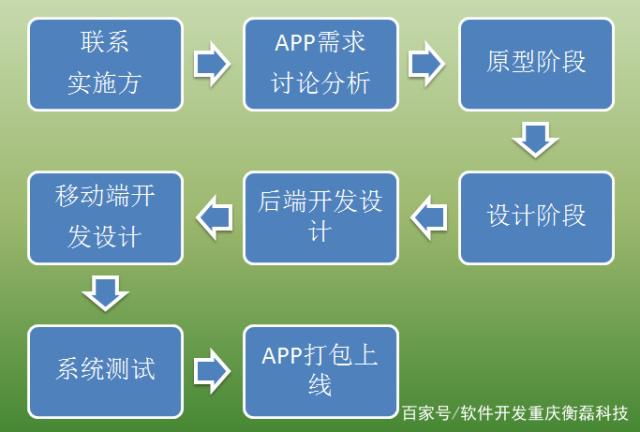 联系实施方

APP需求讨论分析

原型阶段

设计阶段

后端开发设计

移动端开发设计

系统测试

APP打包上线

百家号/软件开发重庆衡磊科技